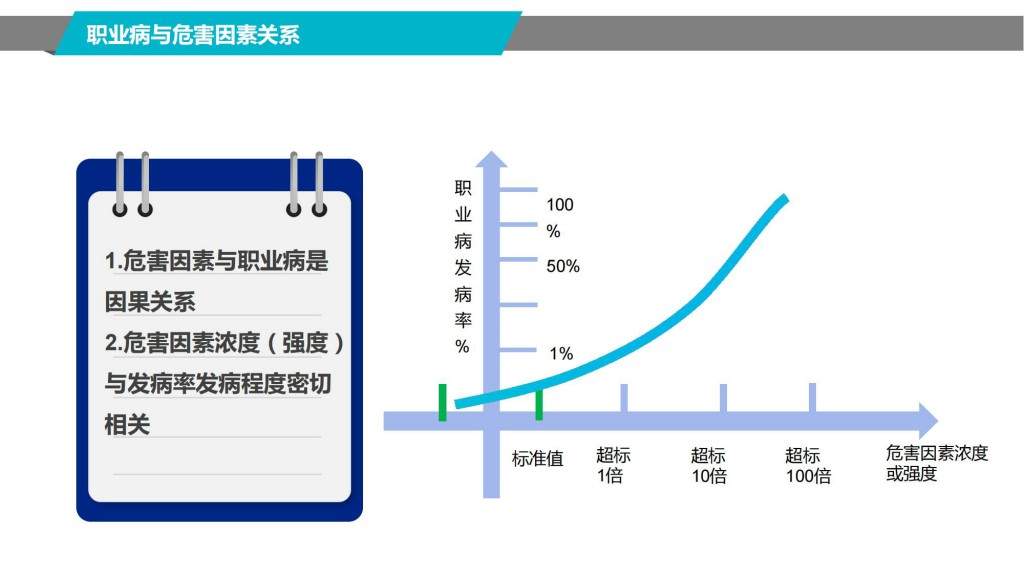 职业病与危害因素关系

1.危害因素与职业病是因果关系
2.危害因素浓度（强度）与发病率发病程度密切相关

职业病发病率%

100%

50%

1%

标准值

超标1倍

超标10倍

超标100倍

危害因素浓度或强度